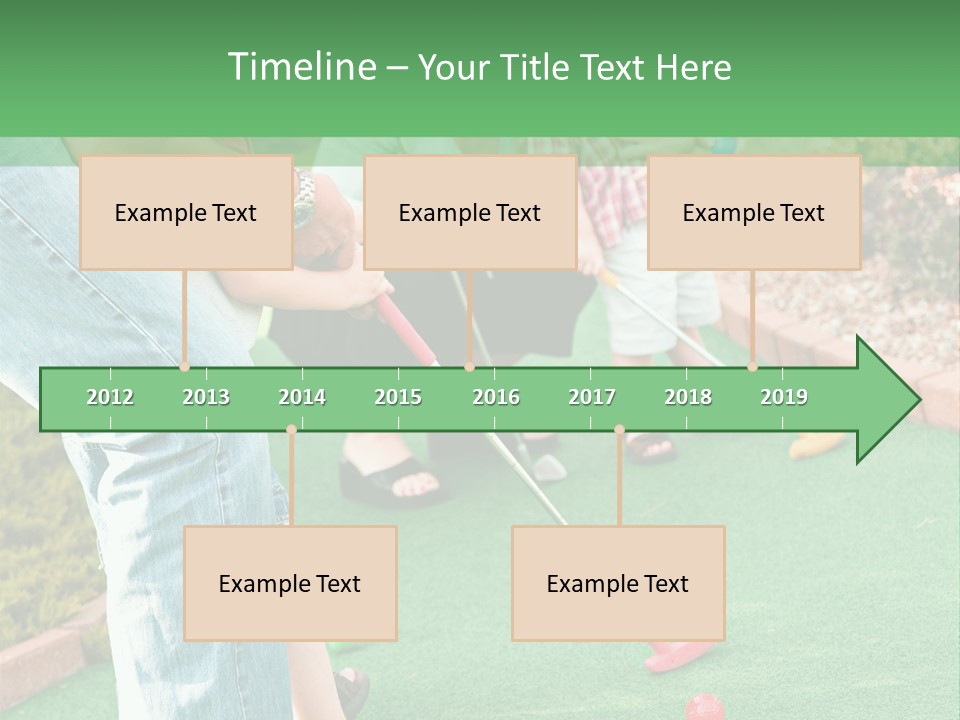 Timeline – Your Title Text Here

Example Text

Example Text

Example Text

2012 2013 2014 2015 2016 2017 2018 2019

Example Text

Example Text